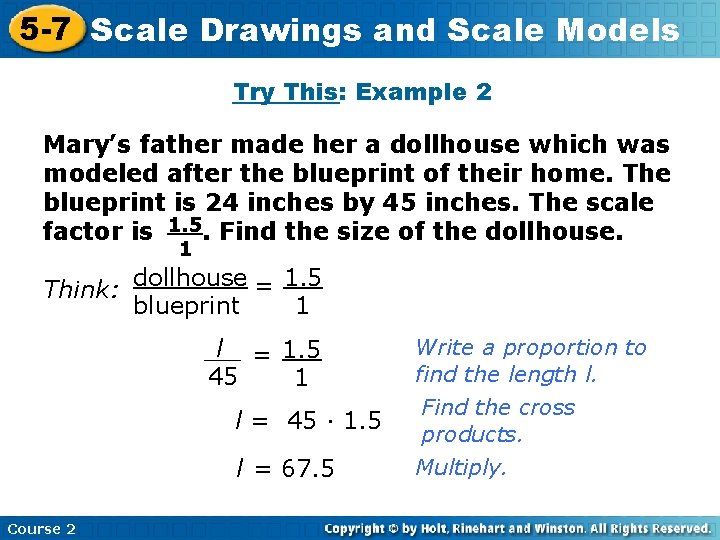 5-7 Scale Drawings and Scale Models

Try This: Example 2

Mary's father made her a dollhouse which was modeled after the blueprint of their home. The blueprint is 24 inches by 45 inches. The scale factor is $\frac{1.5}{1}$. Find the size of the dollhouse.

Think: $\frac{\text{dollhouse}}{\text{blueprint}} = \frac{1.5}{1}$

$\frac{l}{45} = \frac{1.5}{1}$ Write a proportion to find the length l.

$l = 45 \cdot 1.5$ Find the cross products.

$l = 67.5$ Multiply.

Course 2

Copyright © by Holt, Rinehart and Winston. All Rights Reserved.